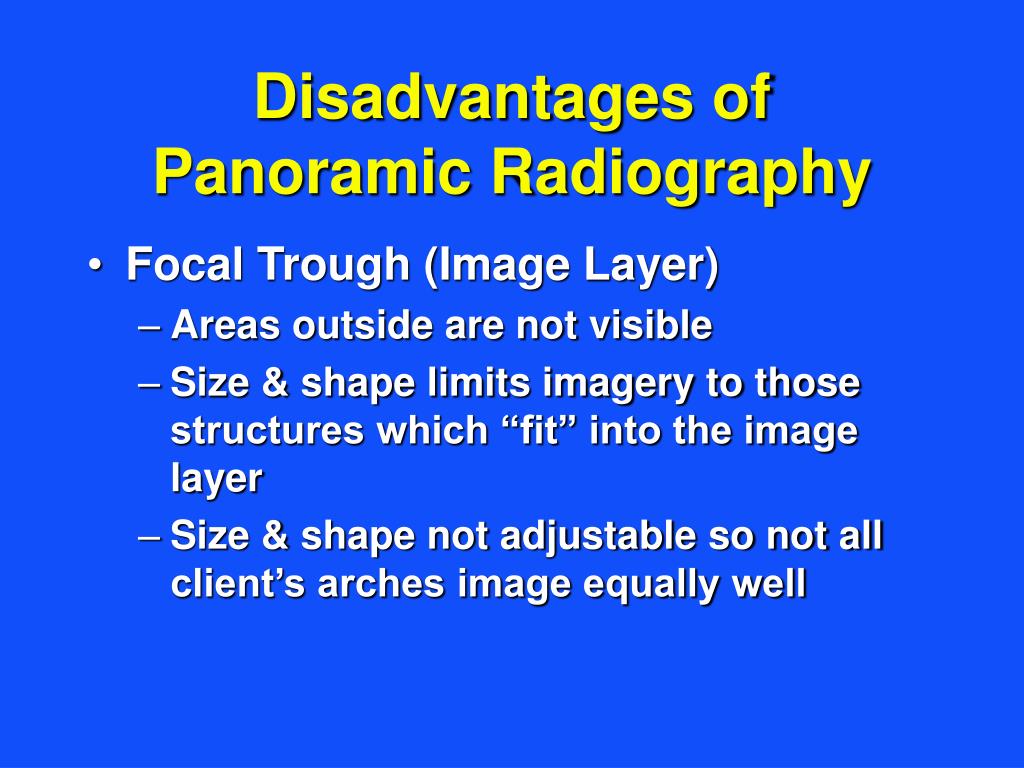 Disadvantages of Panoramic Radiography

• Focal Trough (Image Layer)

– Areas outside are not visible

– Size & shape limits imagery to those structures which “fit” into the image layer

– Size & shape not adjustable so not all client’s arches image equally well